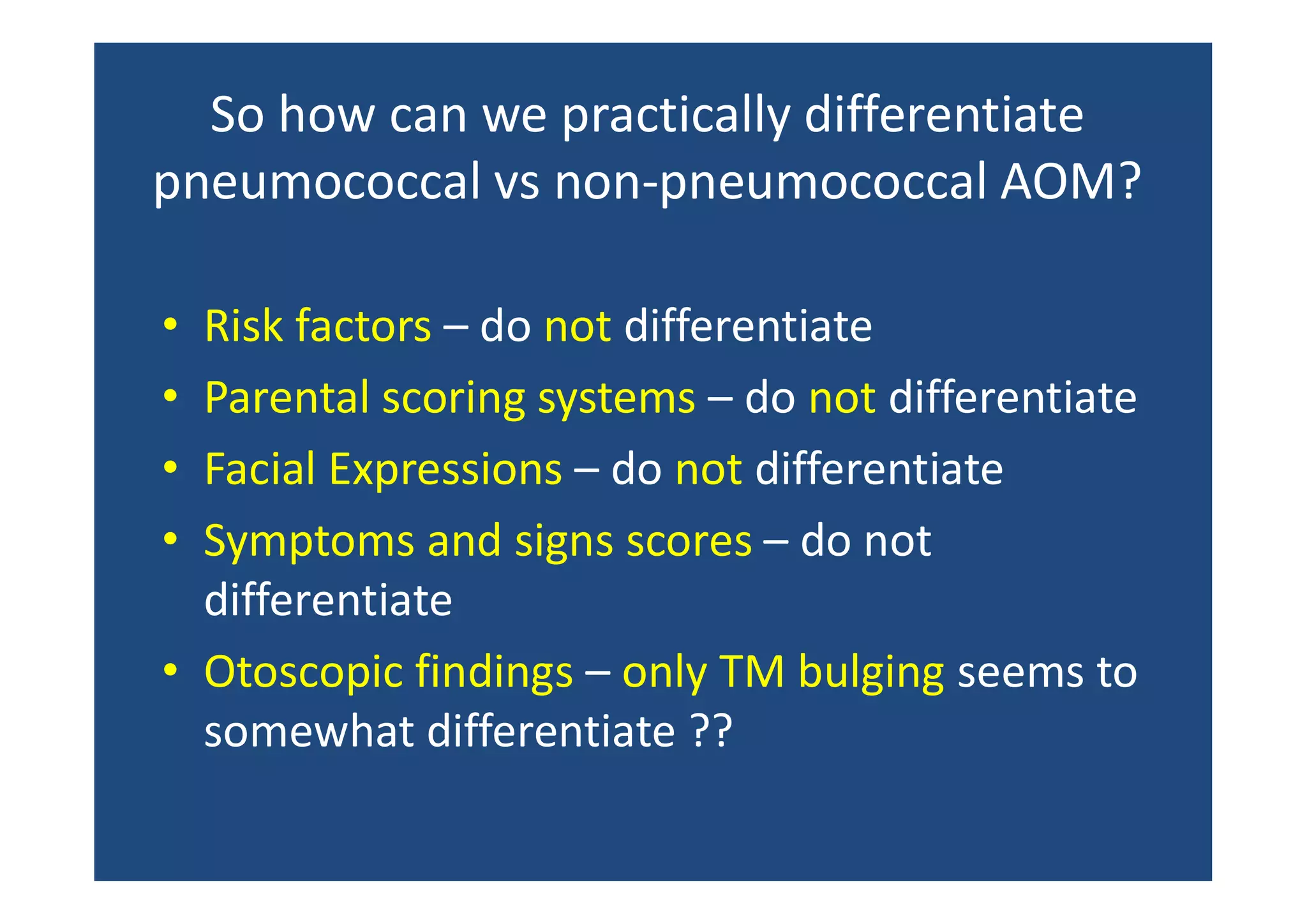 So how can we practically differentiate pneumococcal vs non-pneumococcal AOM?

• Risk factors – do not differentiate
• Parental scoring systems – do not differentiate
• Facial Expressions – do not differentiate
• Symptoms and signs scores – do not differentiate
• Otoscopic findings – only TM bulging seems to somewhat differentiate ??